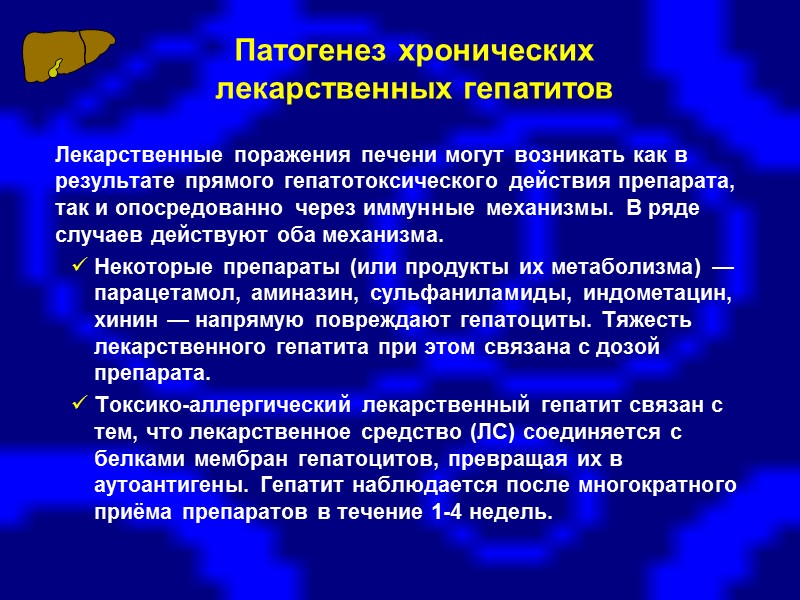 Патогенез хронических лекарственных гепатитов

Лекарственные поражения печени могут возникать как в результате прямого гепатотоксического действия препарата, так и опосредованно через иммунные механизмы. В ряде случаев действуют оба механизма.

✓ Некоторые препараты (или продукты их метаболизма) — парацетамол, аминазин, сульфаниламиды, индометацин, хинин — напрямую повреждают гепатоциты. Тяжесть лекарственного гепатита при этом связана с дозой препарата.

✓ Токсико-аллергический лекарственный гепатит связан с тем, что лекарственное средство (ЛС) соединяется с белками мембран гепатоцитов, превращая их в аутоантигены. Гепатит наблюдается после многократного приёма препаратов в течение 1-4 недель.